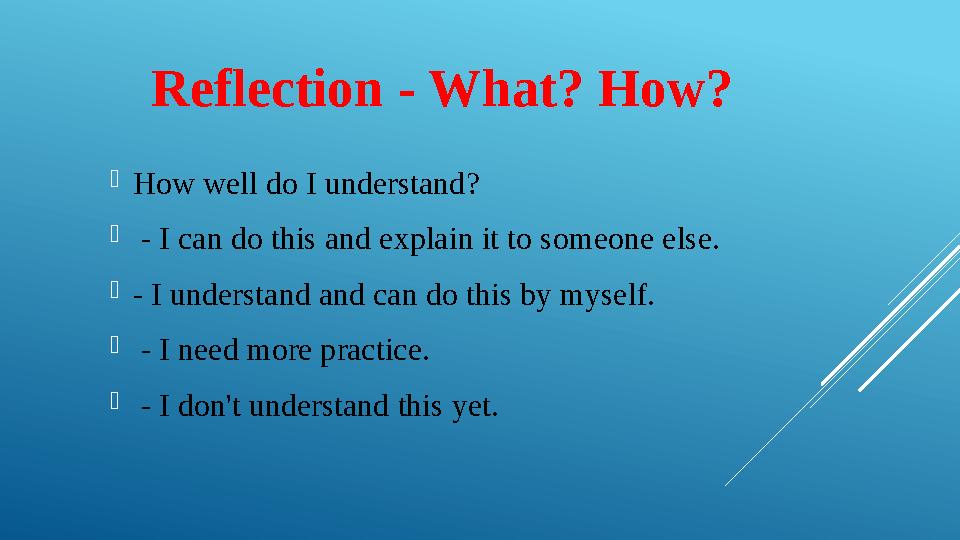 Reflection - What? How?

How well do I understand?

- I can do this and explain it to someone else.

- I understand and can do this by myself.

- I need more practice.

- I don't understand this yet.